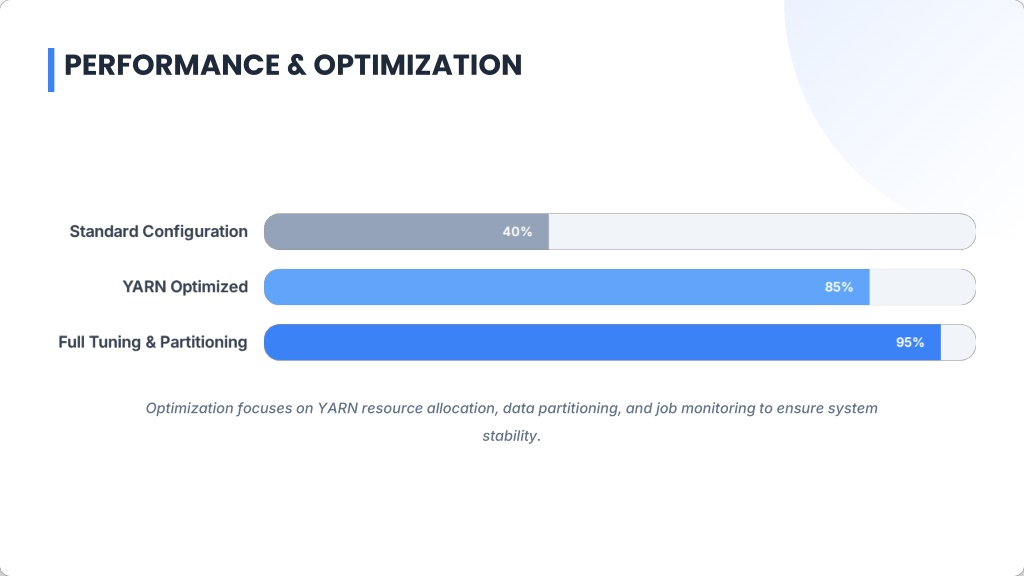 PERFORMANCE & OPTIMIZATION

Standard Configuration
40%

YARN Optimized
85%

Full Tuning & Partitioning
95%

Optimization focuses on YARN resource allocation, data partitioning, and job monitoring to ensure system stability.